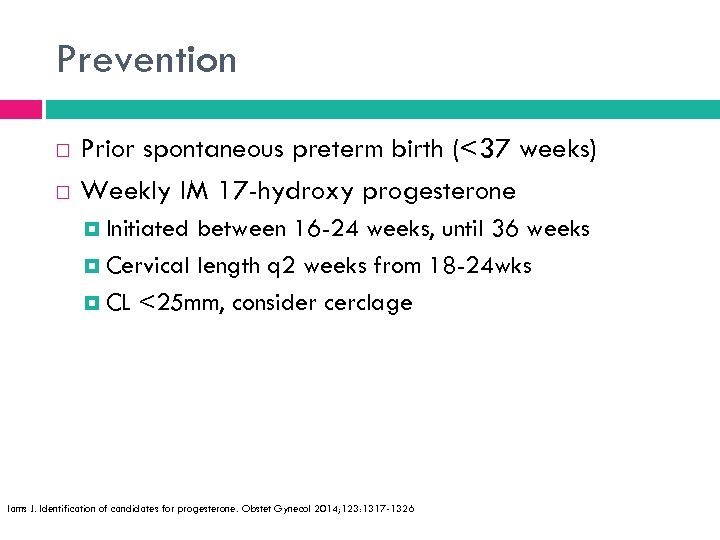 Prevention

Prior spontaneous preterm birth (<37 weeks)

Weekly IM 17-hydroxy progesterone

Initiated between 16-24 weeks, until 36 weeks

Cervical length q2 weeks from 18-24wks

CL <25mm, consider cerclage

Iams J. Identification of candidates for progesterone. Obstet Gynecol 2014;123:1317-1326